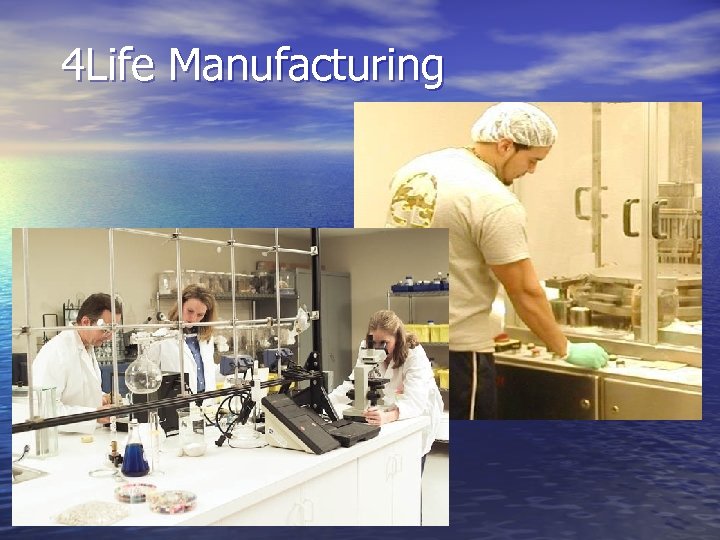 4Life Manufacturing